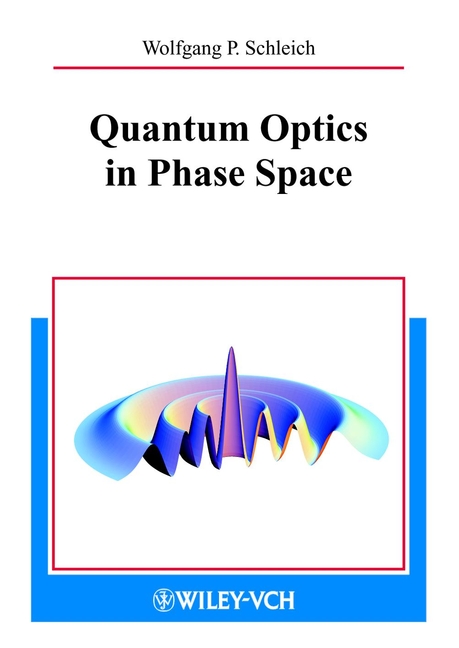 Wolfgang P. Schleich

Quantum Optics in Phase Space

WILEY-VCH